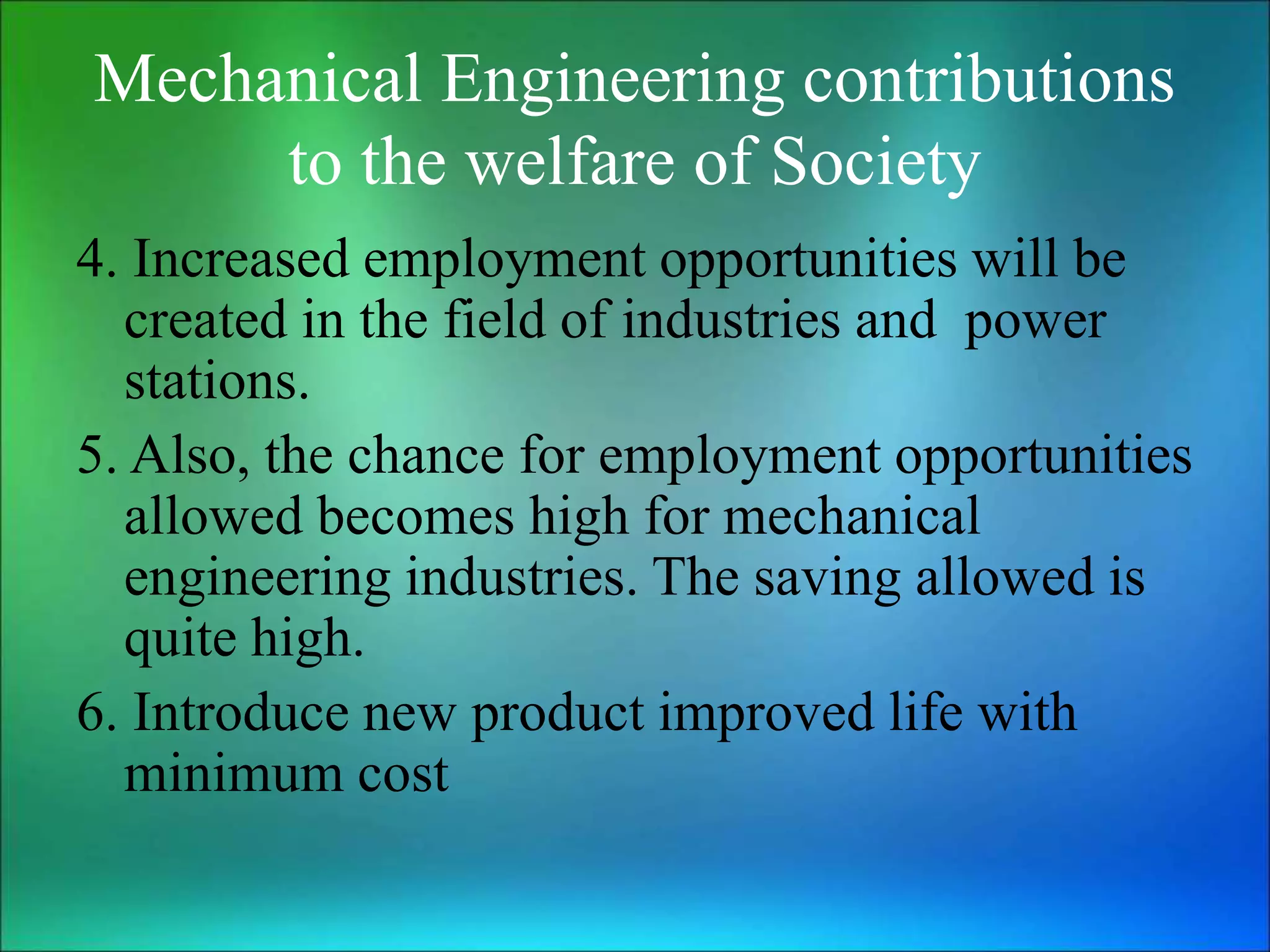 Mechanical Engineering contributions to the welfare of Society

4. Increased employment opportunities will be created in the field of industries and power stations.

5. Also, the chance for employment opportunities allowed becomes high for mechanical engineering industries. The saving allowed is quite high.

6. Introduce new product improved life with minimum cost